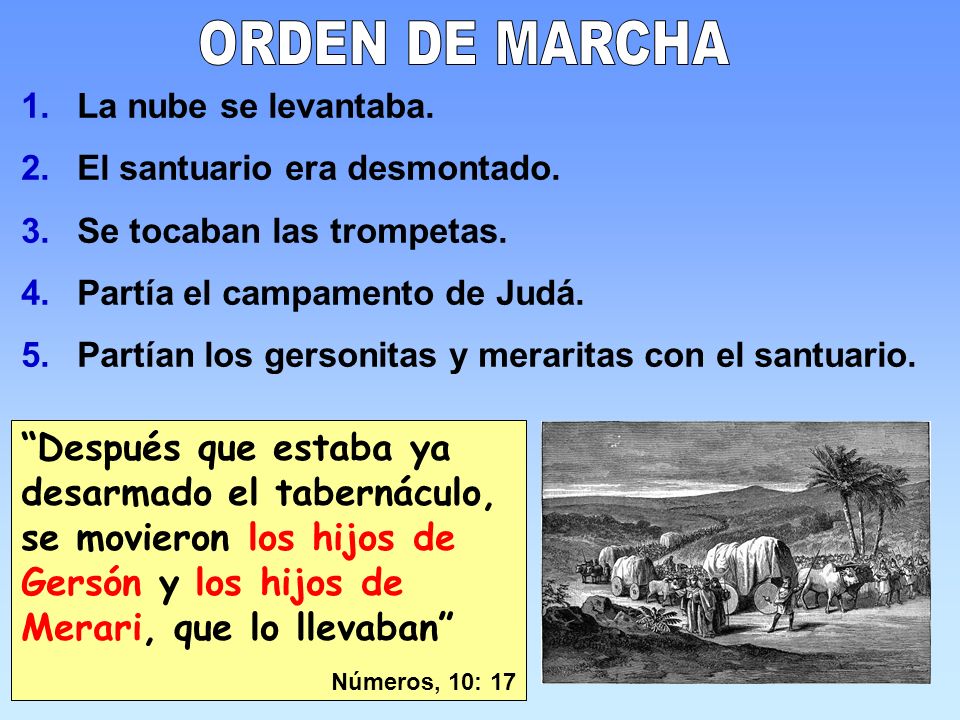 ORDEN DE MARCHA

1. La nube se levantaba.

2. El santuario era desmontado.

3. Se tocaban las trompetas.

4. Partía el campamento de Judá.

5. Partían los gersonitas y meraritas con el santuario.

“Después que estaba ya desarmado el tabernáculo, se movieron los hijos de Gersón y los hijos de Merari, que lo llevaban”

Números, 10: 17